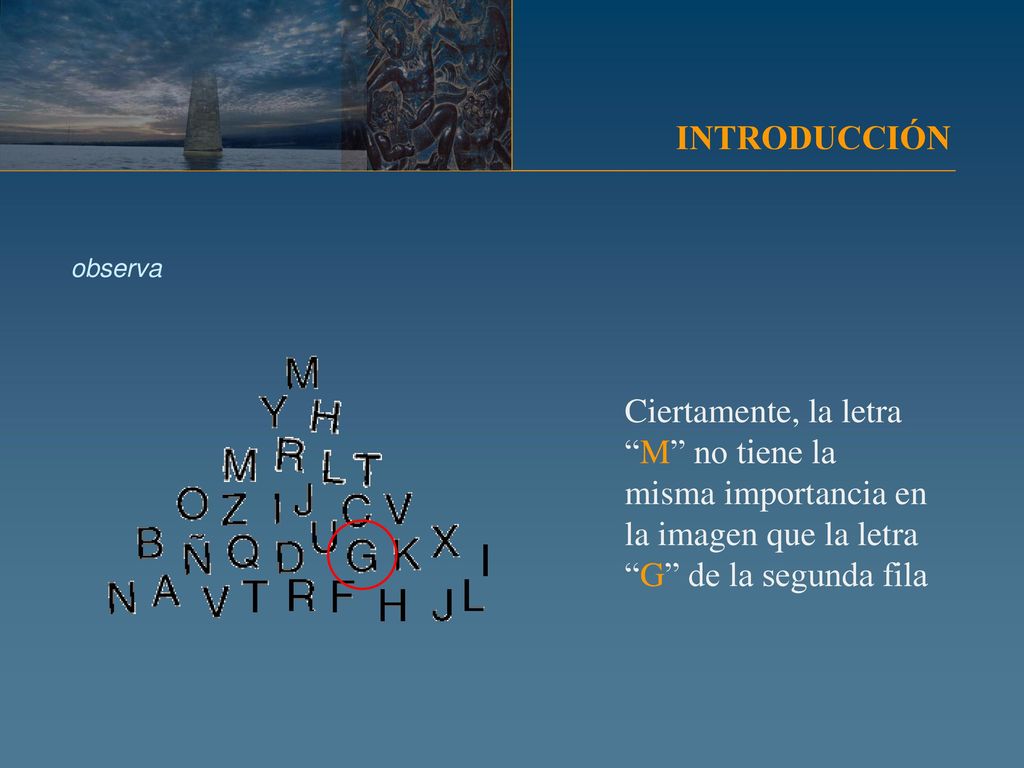 INTRODUCCIÓN

observa

M
Y H
M R L T
O Z I J C V
B Ñ Q D U G K X I
N A V T R F H J L

Ciertamente, la letra “M” no tiene la misma importancia en la imagen que la letra “G” de la segunda fila